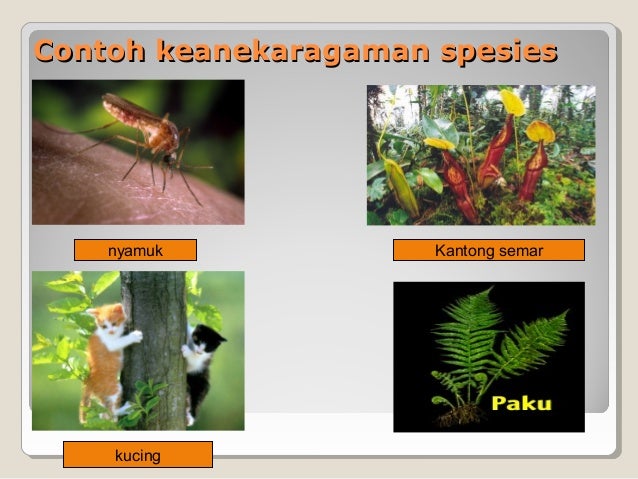 Contoh keanekaragaman spesies

nyamuk

Kantong semar

kucing

Paku